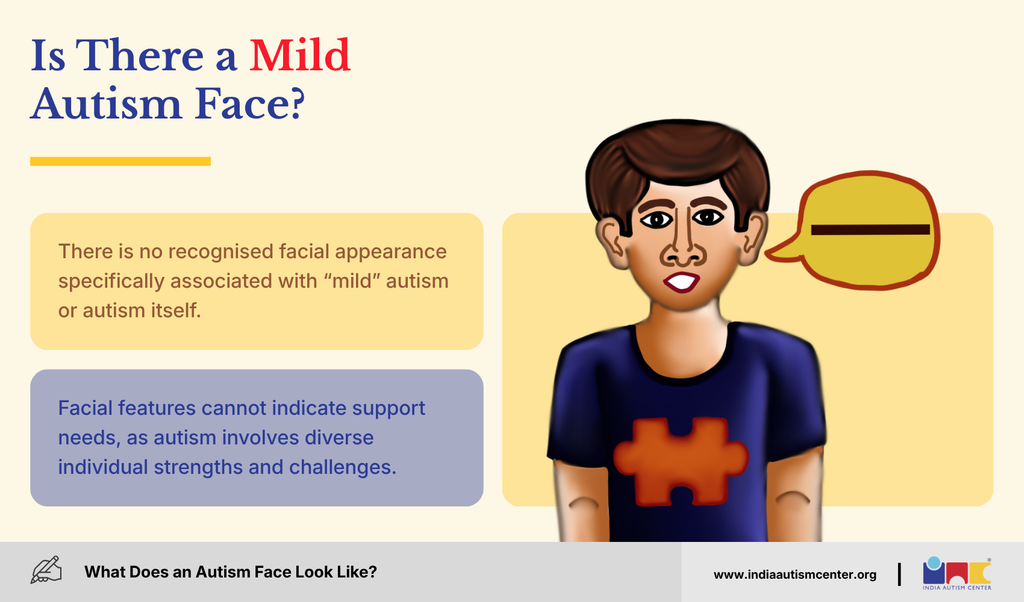 Is There a Mild Autism Face?

There is no recognised facial appearance specifically associated with "mild" autism or autism itself.

Facial features cannot indicate support needs, as autism involves diverse individual strengths and challenges.

What Does an Autism Face Look Like?

www.indiaautismcenter.org

INDIA AUTISM CENTER